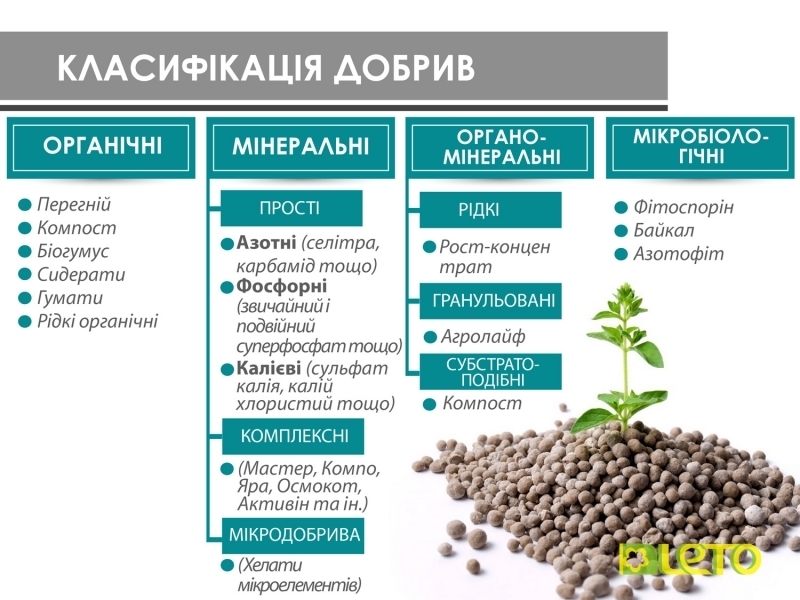 КЛАСИФІКАЦІЯ ДОБРИВ

ОРГАНІЧНІ

Перегній
Компост
Біогумус
Сидерати
Гумати
Рідкі органічні

МІНЕРАЛЬНІ

ПРОСТІ

Азотні (селітра, карбамід тощо)
Фосфорні (звичайний і подвійний суперфосфат тощо)
Калієві (сульфат калія, калій хлористий тощо)

КОМПЛЕКСНІ

(Мастер, Компо, Яра, Осмокот, Активін та ін.)

МІКРОДОБРИВА

(Хелати мікроелементів)

ОРГАНО-МІНЕРАЛЬНІ

РІДКІ

Рост-концентрат

ГРАНУЛЬОВАНІ

Агролайф

СУБСТРАТО-ПОДІБНІ

Компост

МІКРОБІОЛО-ГІЧНІ

Фітоспорін
Байкал
Азотофіт

LETO